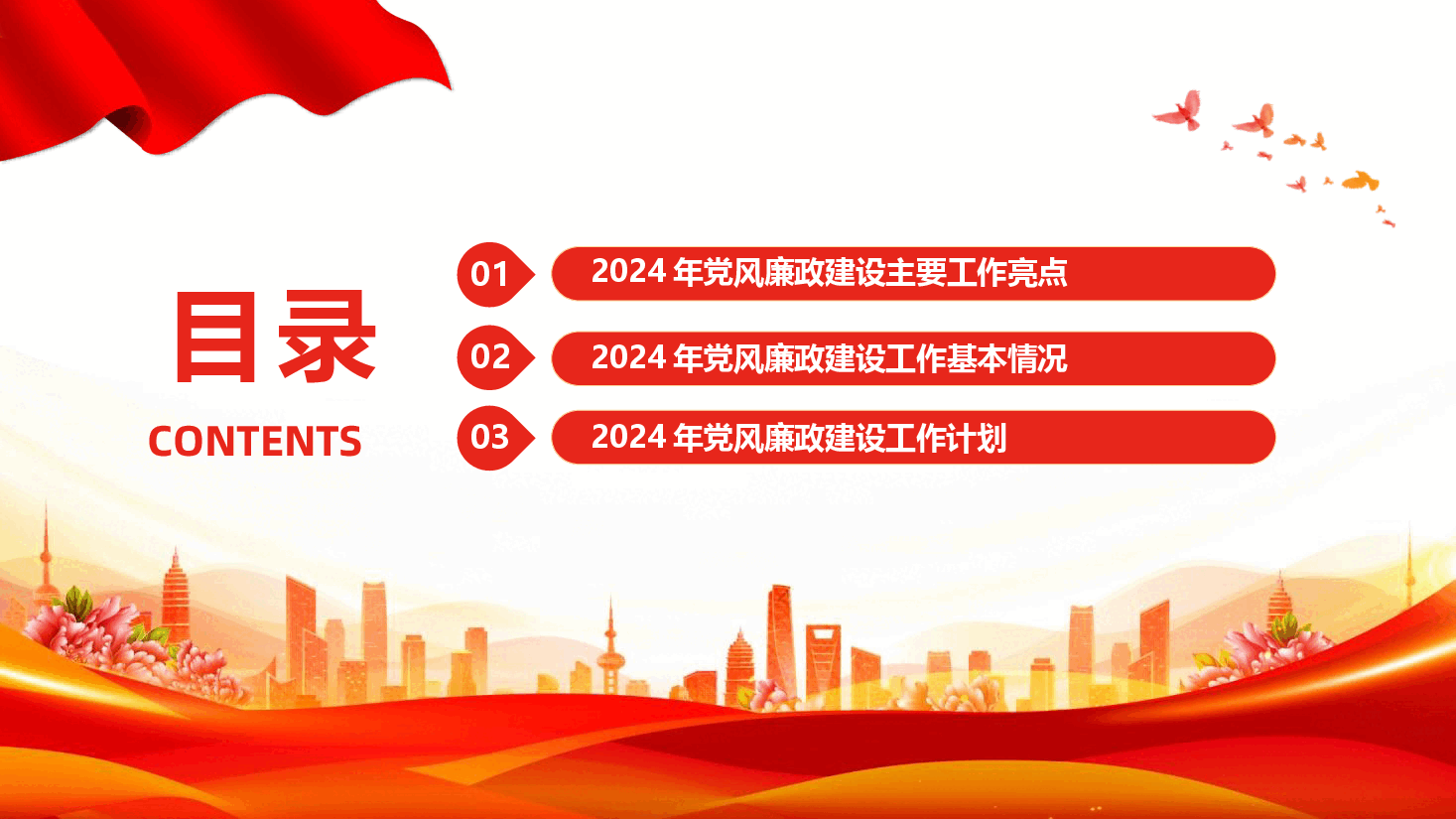 目录

CONTENTS

01 2024 年党风廉政建设主要工作亮点

02 2024 年党风廉政建设工作基本情况

03 2024 年党风廉政建设工作计划